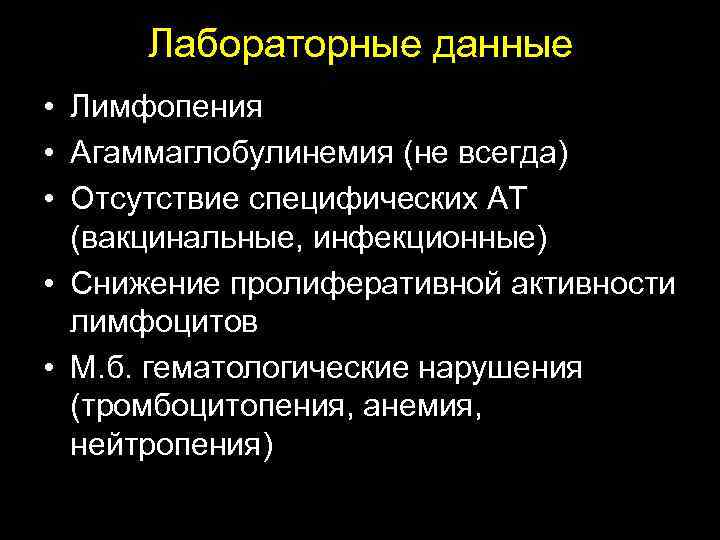 Лабораторные данные

• Лимфопения
• Агаммаглобулинемия (не всегда)
• Отсутствие специфических АТ (вакцинальные, инфекционные)
• Снижение пролиферативной активности лимфоцитов
• М.б. гематологические нарушения (тромбоцитопения, анемия, нейтропения)